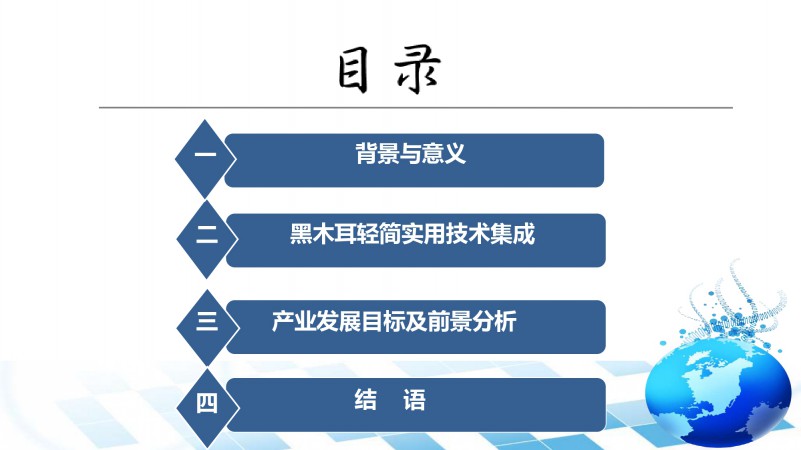 目录

一 背景与意义

二 黑木耳轻简实用技术集成

三 产业发展目标及前景分析

四 结 语